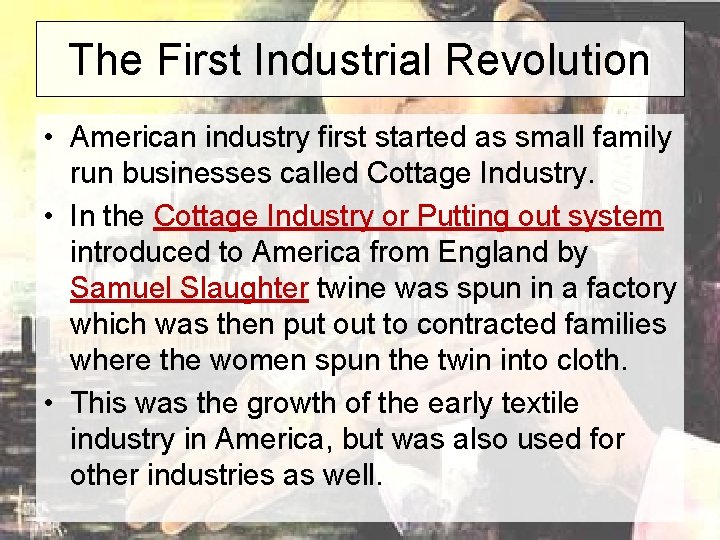 The First Industrial Revolution

• American industry first started as small family run businesses called Cottage Industry.

• In the Cottage Industry or Putting out system introduced to America from England by Samuel Slaughter twine was spun in a factory which was then put out to contracted families where the women spun the twin into cloth.

• This was the growth of the early textile industry in America, but was also used for other industries as well.